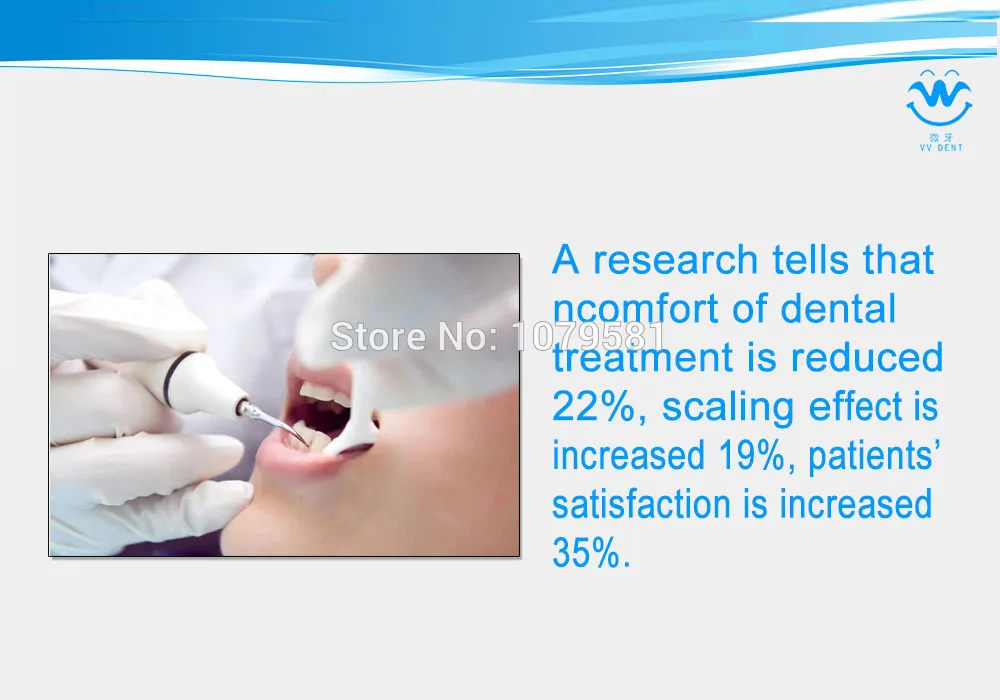 微牙
VV DENT

Store No: 1079581

A research tells that ncomfort of dental treatment is reduced 22%, scaling effect is increased 19%, patients' satisfaction is increased 35%.